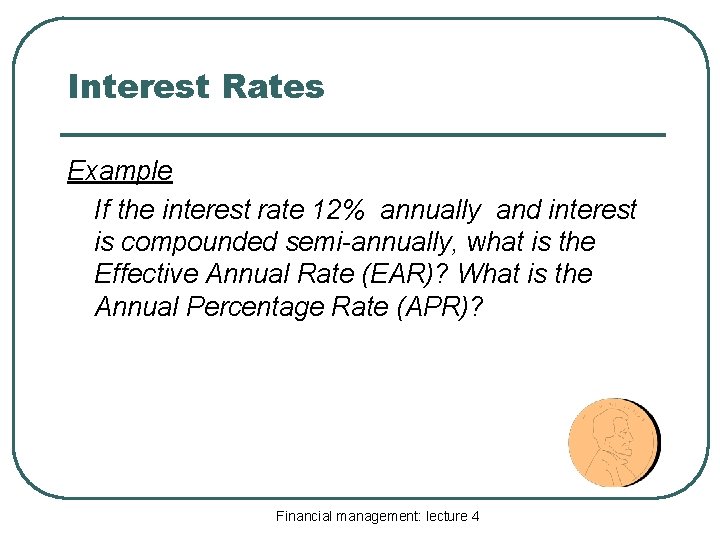 Interest Rates

Example

If the interest rate 12% annually and interest is compounded semi-annually, what is the Effective Annual Rate (EAR)? What is the Annual Percentage Rate (APR)?

Financial management: lecture 4